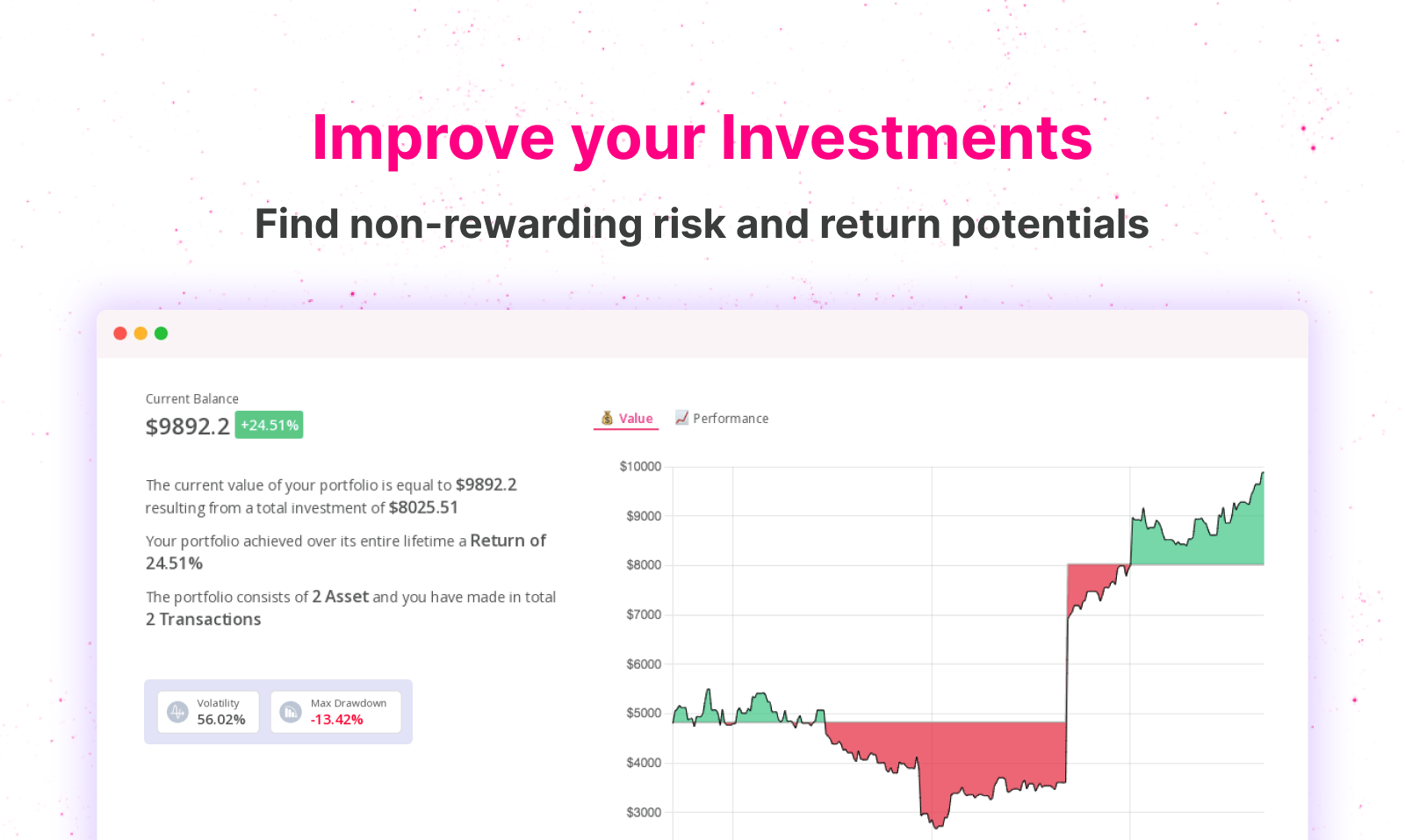 Improve your Investments

Find non-rewarding risk and return potentials

Current Balance

$9892.2 +24.51%

The current value of your portfolio is equal to $9892.2 resulting from a total investment of $8025.51

Your portfolio achieved over its entire lifetime a Return of 24.51%

The portfolio consists of 2 Asset and you have made in total 2 Transactions

Volatility
56.02%

Max Drawdown
-13.42%

💰 Value 📈 Performance

$10000
$9000
$8000
$7000
$6000
$5000
$4000
$3000